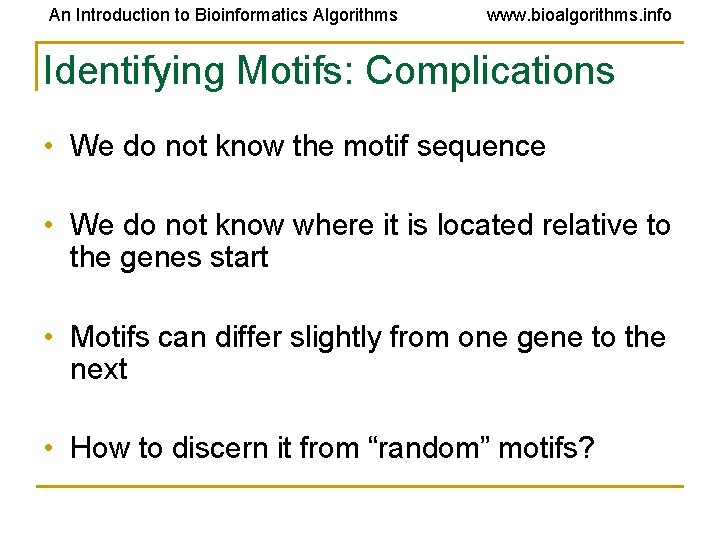 An Introduction to Bioinformatics Algorithms www.bioalgorithms.info

Identifying Motifs: Complications

• We do not know the motif sequence

• We do not know where it is located relative to the genes start

• Motifs can differ slightly from one gene to the next

• How to discern it from “random” motifs?